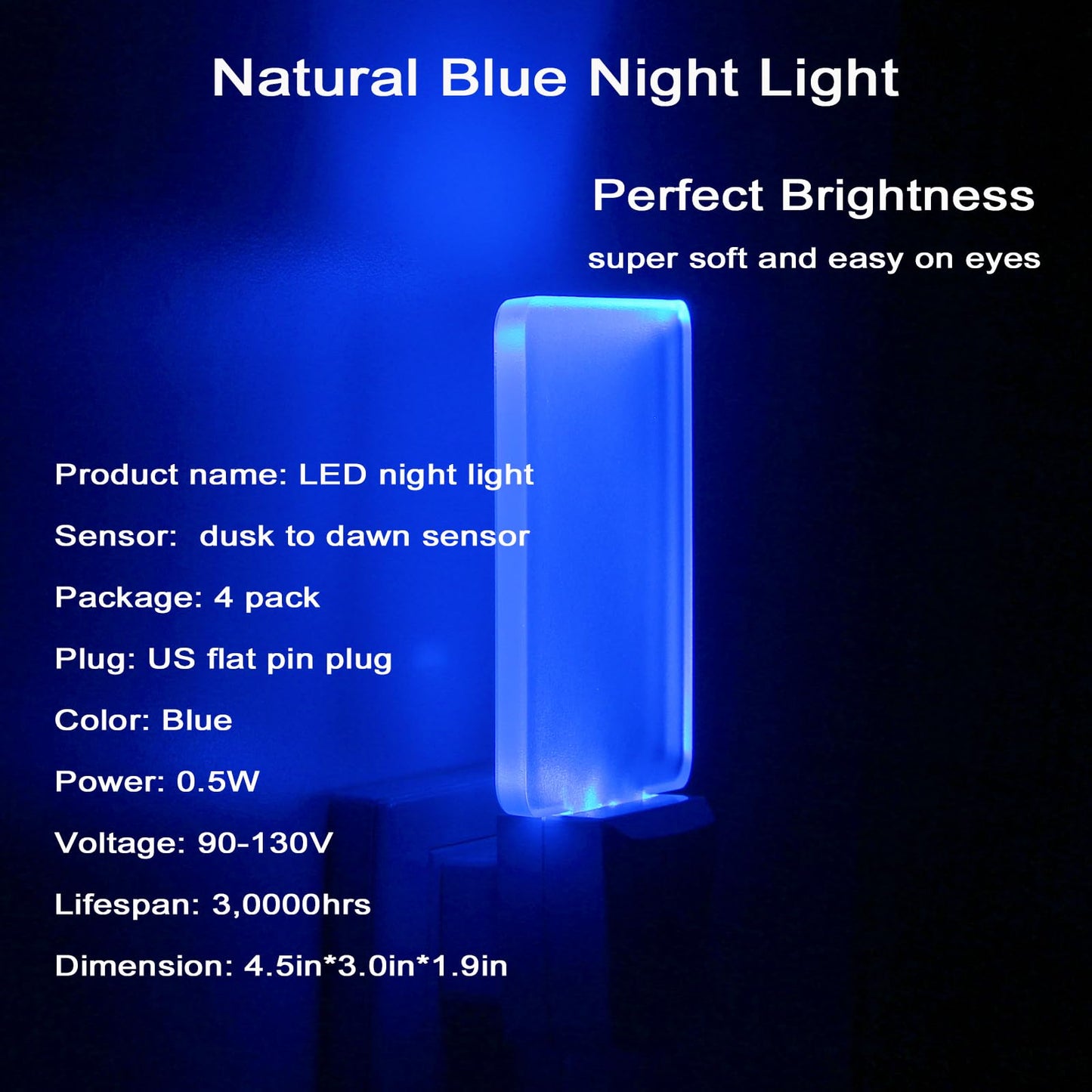 Natural Blue Night Light

Perfect Brightness

super soft and easy on eyes

Product name: LED night light

Sensor: dusk to dawn sensor

Package: 4 pack

Plug: US flat pin plug

Color: Blue

Power: 0.5W

Voltage: 90-130V

Lifespan: 3,0000hrs

Dimension: 4.5in*3.0in*1.9in